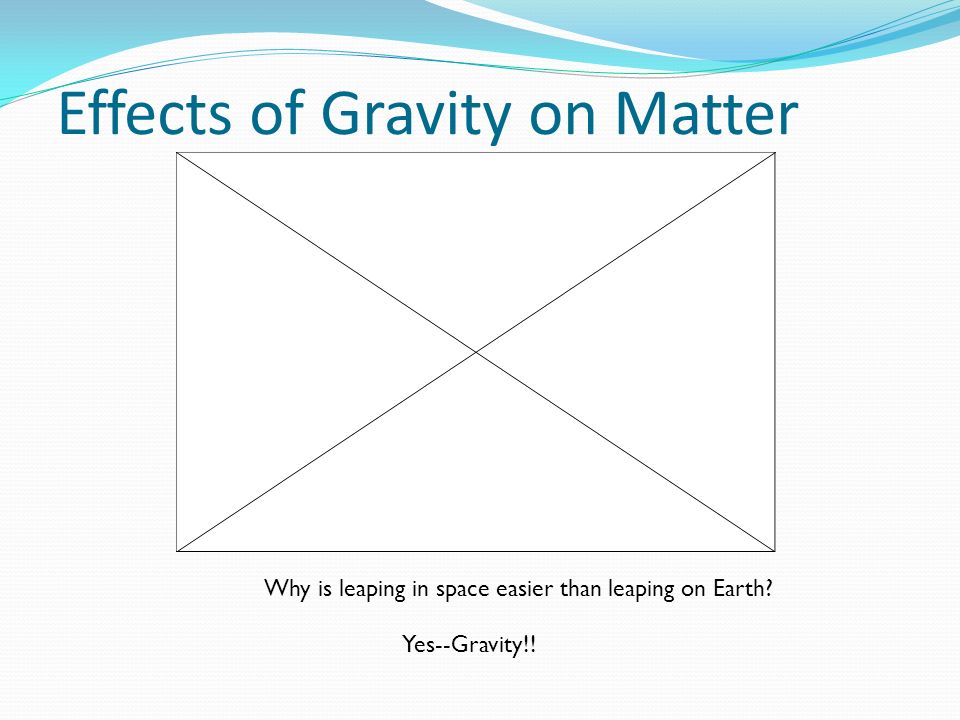 Effects of Gravity on Matter

Why is leaping in space easier than leaping on Earth?

Yes--Gravity!!